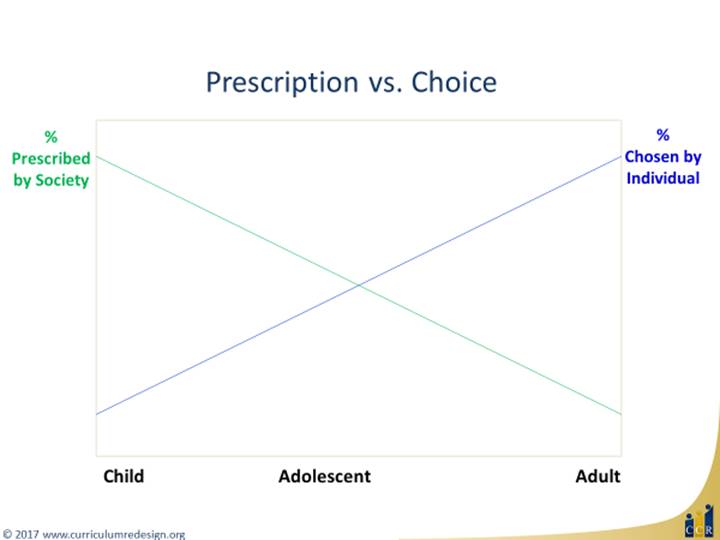 Prescription vs. Choice

%
Prescribed by Society

%
Chosen by Individual

Child

Adolescent

Adult

© 2017 www.curriculumredesign.org

CCR